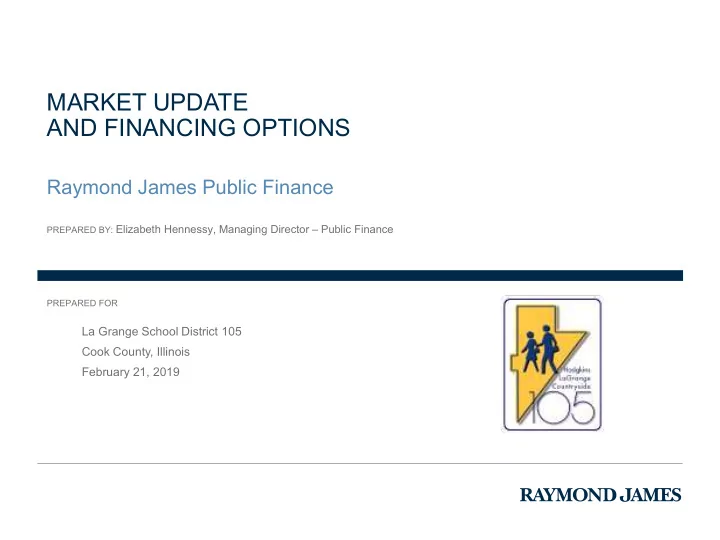 MARKET UPDATE
AND FINANCING OPTIONS

Raymond James Public Finance

PREPARED BY: Elizabeth Hennessy, Managing Director – Public Finance

PREPARED FOR

La Grange School District 105
Cook County, Illinois
February 21, 2019

Hodgkins
LaGrange
Countryside
105

RAYMOND JAMES